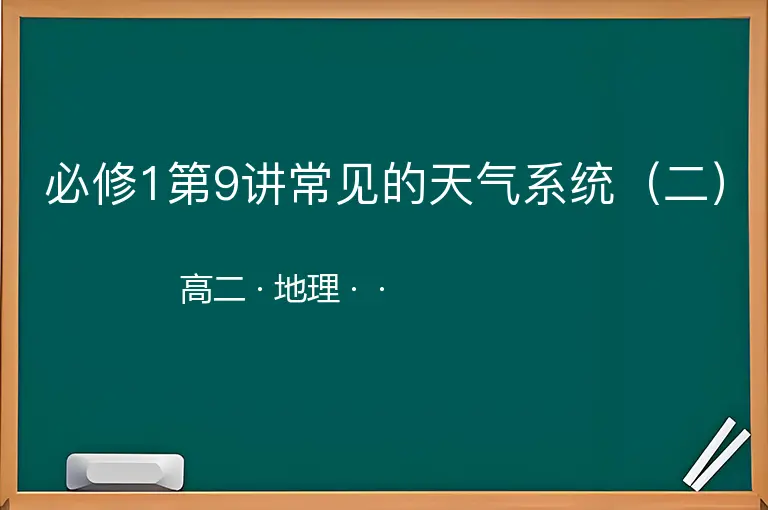 必修1第9讲常见的天气系统（二）

高二 · 地理 · ·